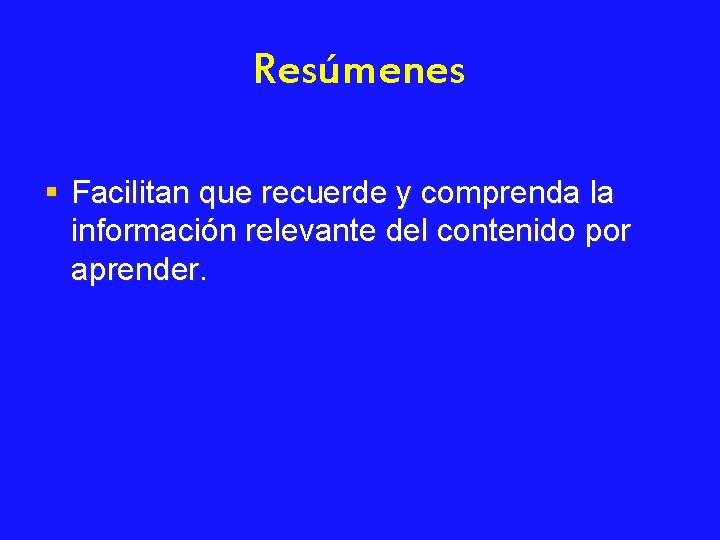 Resúmenes

▪ Facilitan que recuerde y comprenda la información relevante del contenido por aprender.